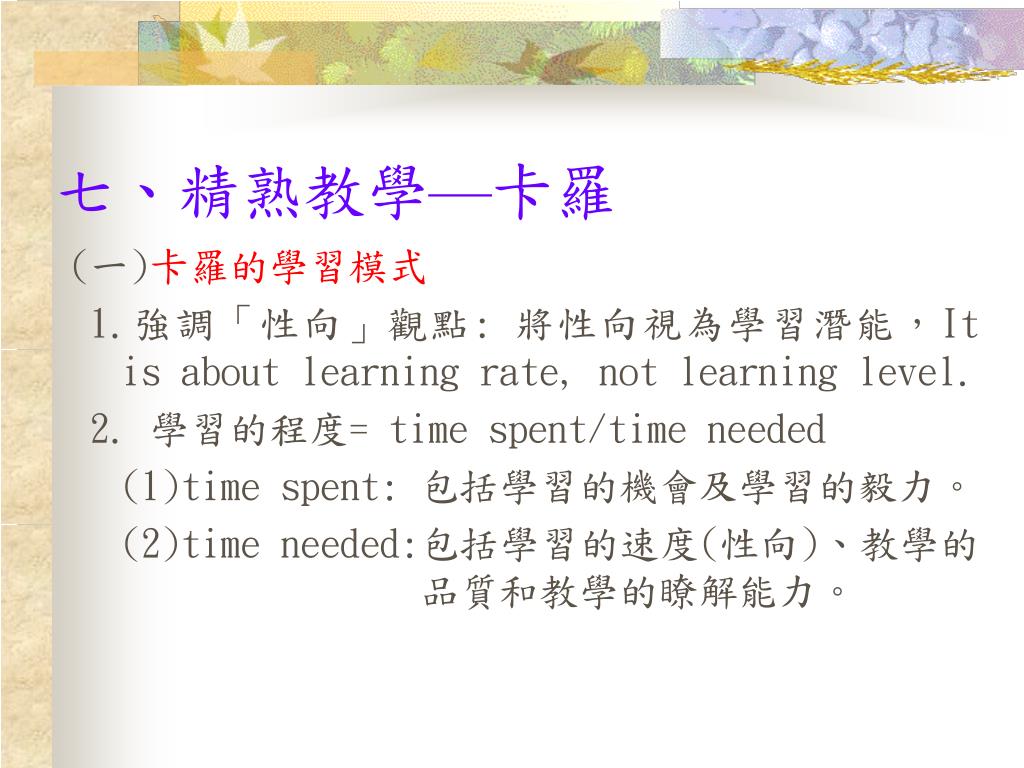 七、精熟教學—卡羅

(一)卡羅的學習模式

1.強調「性向」觀點: 將性向視為學習潛能，It is about learning rate, not learning level.

2. 學習的程度= time spent/time needed

(1)time spent: 包括學習的機會及學習的毅力。

(2)time needed:包括學習的速度(性向)、教學的品質和教學的瞭解能力。